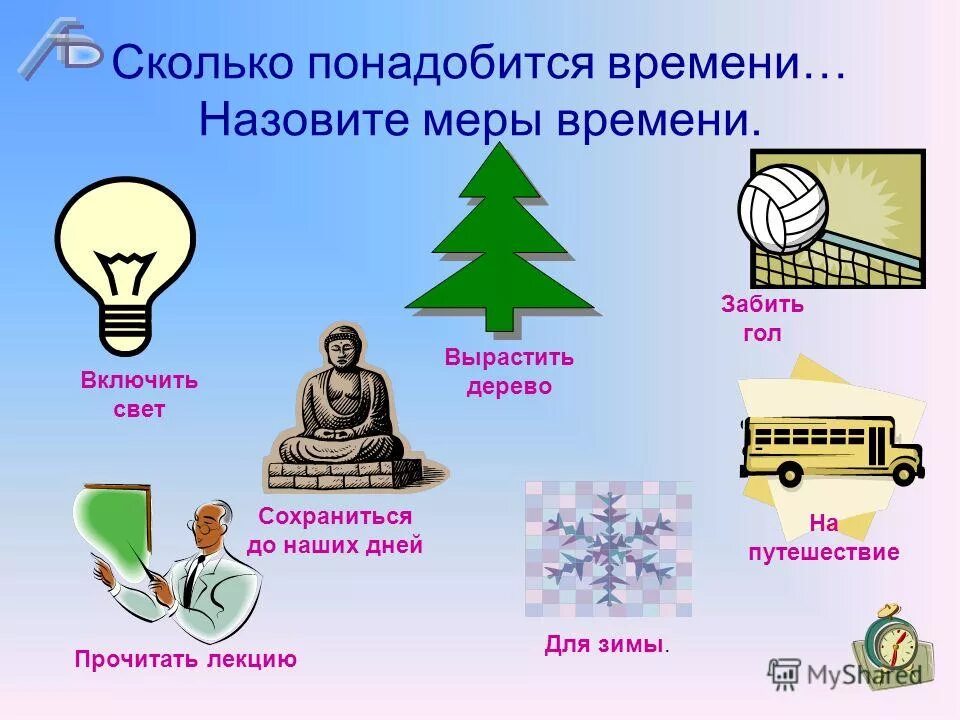 Сколько понадобится времени… Назовите меры времени.

Включить свет

Вырастить дерево

Забить гол

Сохраниться до наших дней

На путешествие

Прочитать лекцию

Для зимы.

MyShared